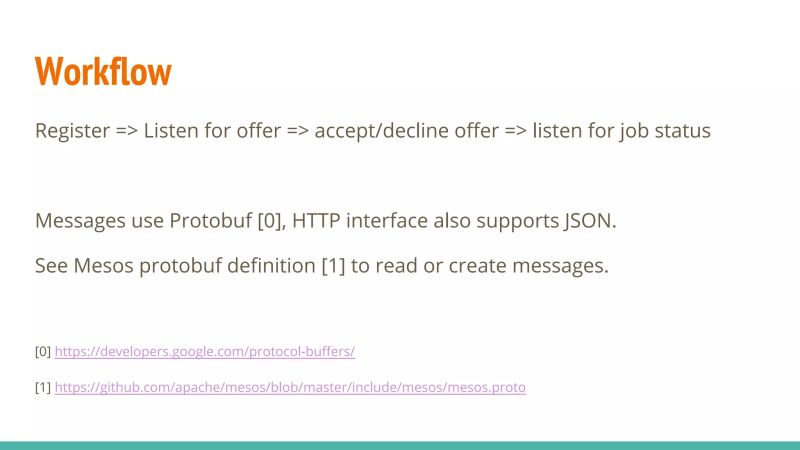 Workflow

Register => Listen for offer => accept/decline offer => listen for job status

Messages use Protobuf [0], HTTP interface also supports JSON.

See Mesos protobuf definition [1] to read or create messages.

[0] https://developers.google.com/protocol-buffers/

[1] https://github.com/apache/mesos/blob/master/include/mesos/mesos.proto